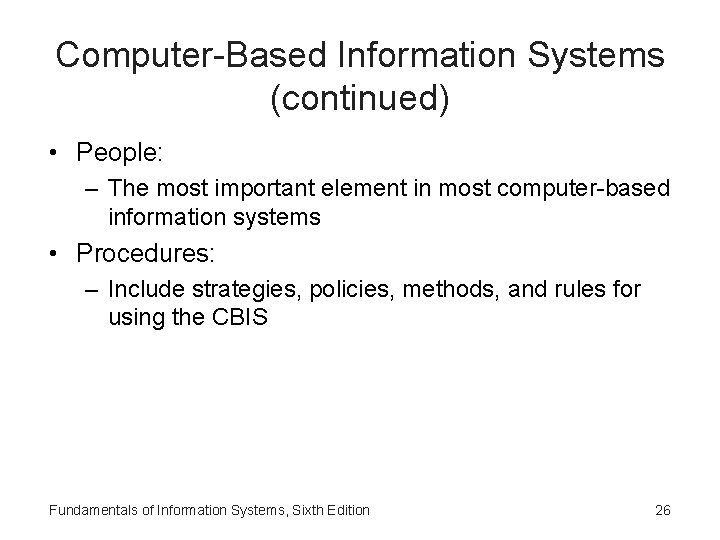 Computer-Based Information Systems (continued)

• People:
– The most important element in most computer-based information systems

• Procedures:
– Include strategies, policies, methods, and rules for using the CBIS

Fundamentals of Information Systems, Sixth Edition

26